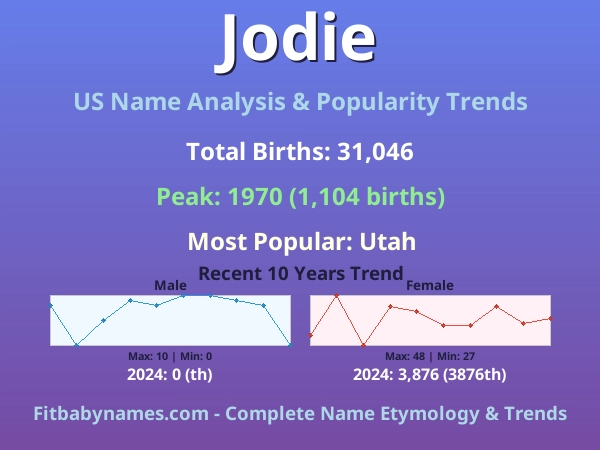 Jodie

US Name Analysis & Popularity Trends

Total Births: 31,046

Peak: 1970 (1,104 births)

Most Popular: Utah

Recent 10 Years Trend

Male

Max: 10 | Min: 0

2024: 0 (th)

Female

Max: 48 | Min: 27

2024: 3,876 (3876th)

Fitbabynames.com - Complete Name Etymology & Trends